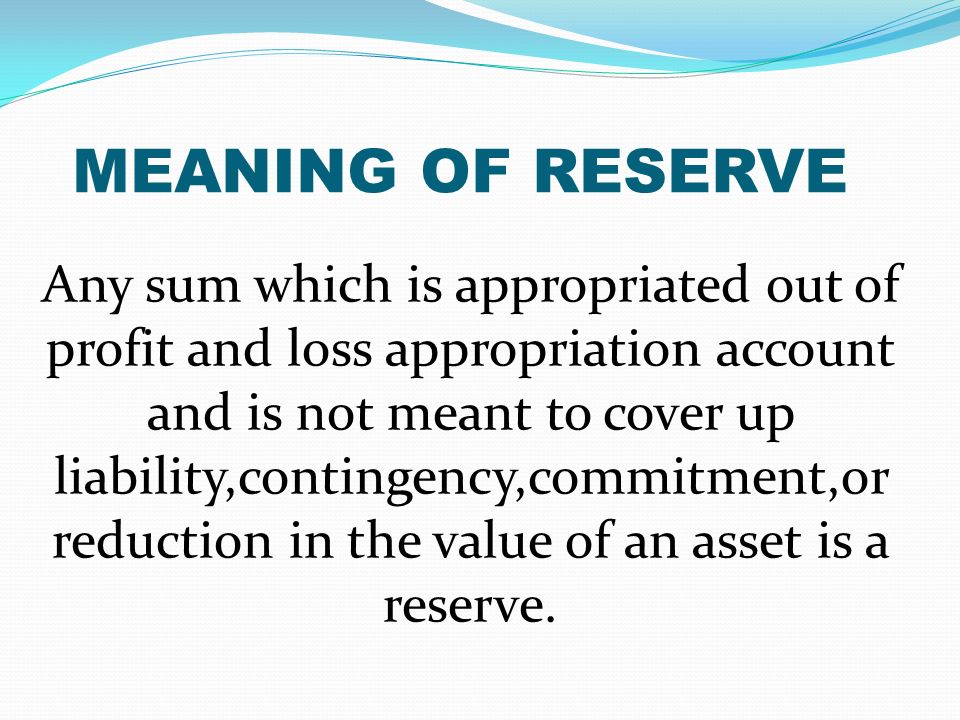 MEANING OF RESERVE

Any sum which is appropriated out of profit and loss appropriation account and is not meant to cover up liability,contingency,commitment,or reduction in the value of an asset is a reserve.